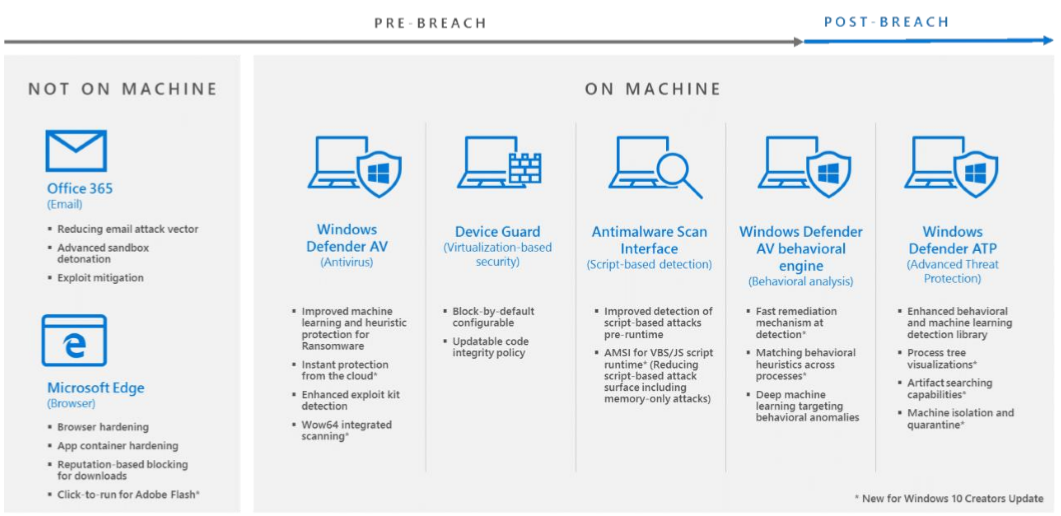 PRE-BREACH

POST-BREACH

NOT ON MACHINE

Office 365
(Email)

- Reducing email attack vector
- Advanced sandbox detonation
- Exploit mitigation

Microsoft Edge
(Browser)

- Browser hardening
- App container hardening
- Reputation-based blocking for downloads
- Click-to-run for Adobe Flash*

ON MACHINE

Windows Defender AV
(Antivirus)

- Improved machine learning and heuristic protection for Ransomware
- Instant protection from the cloud*
- Enhanced exploit kit detection
- Wow64 integrated scanning*

Device Guard
(Virtualization-based security)

- Block-by-default configurable
- Updatable code integrity policy

Antimalware Scan Interface
(Script-based detection)

- Improved detection of script-based attacks pre-runtime
- AMSI for VBS/JS script runtime* (Reducing script-based attack surface including memory-only attacks)

Windows Defender AV behavioral engine
(Behavioral analysis)

- Fast remediation mechanism at detection*
- Matching behavioral heuristics across processes*
- Deep machine learning targeting behavioral anomalies

Windows Defender ATP
(Advanced Threat Protection)

- Enhanced behavioral and machine learning detection library
- Process tree visualizations*
- Artifact searching capabilities*
- Machine isolation and quarantine*

* New for Windows 10 Creators Update